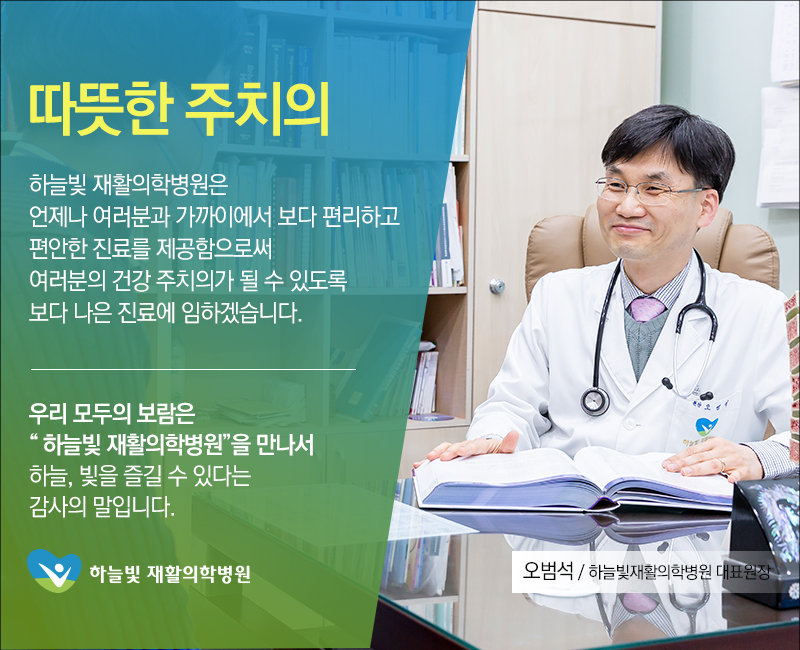 따뜻한 주치의

하늘빛 재활의학병원은 언제나 여러분과 가까이에서 보다 편리하고 편안한 진료를 제공함으로써 여러분의 건강 주치의가 될 수 있도록 보다 나은 진료에 임하겠습니다.

우리 모두의 보람은 " 하늘빛 재활의학병원"을 만나서 하늘, 빛을 즐길 수 있다는 감사의 말입니다.

하늘빛 재활의학병원

오범석 / 하늘빛재활의학병원 대표원장